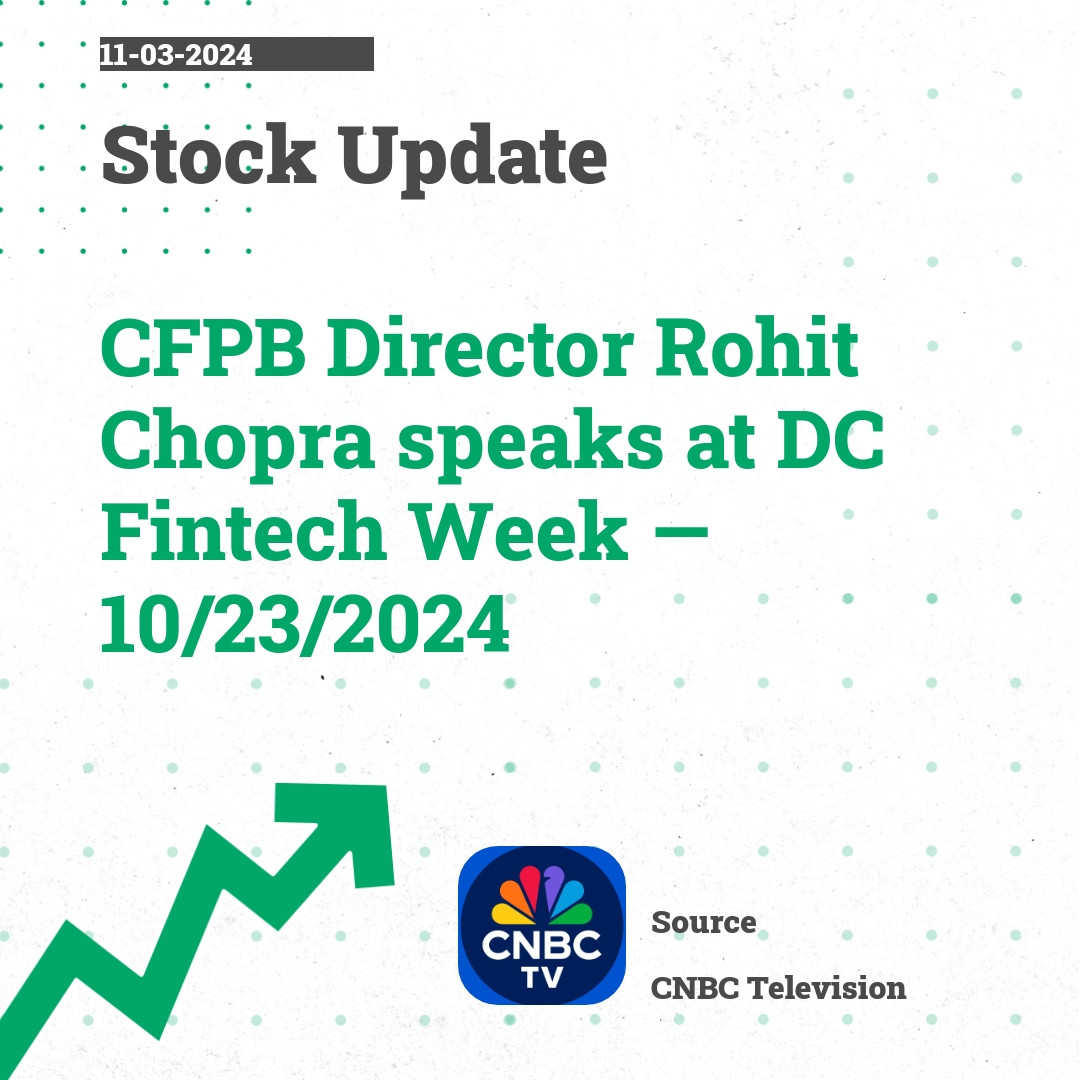 11-03-2024

Stock Update

CFPB Director Rohit Chopra speaks at DC Fintech Week — 10/23/2024

CNBC TV

Source

CNBC Television